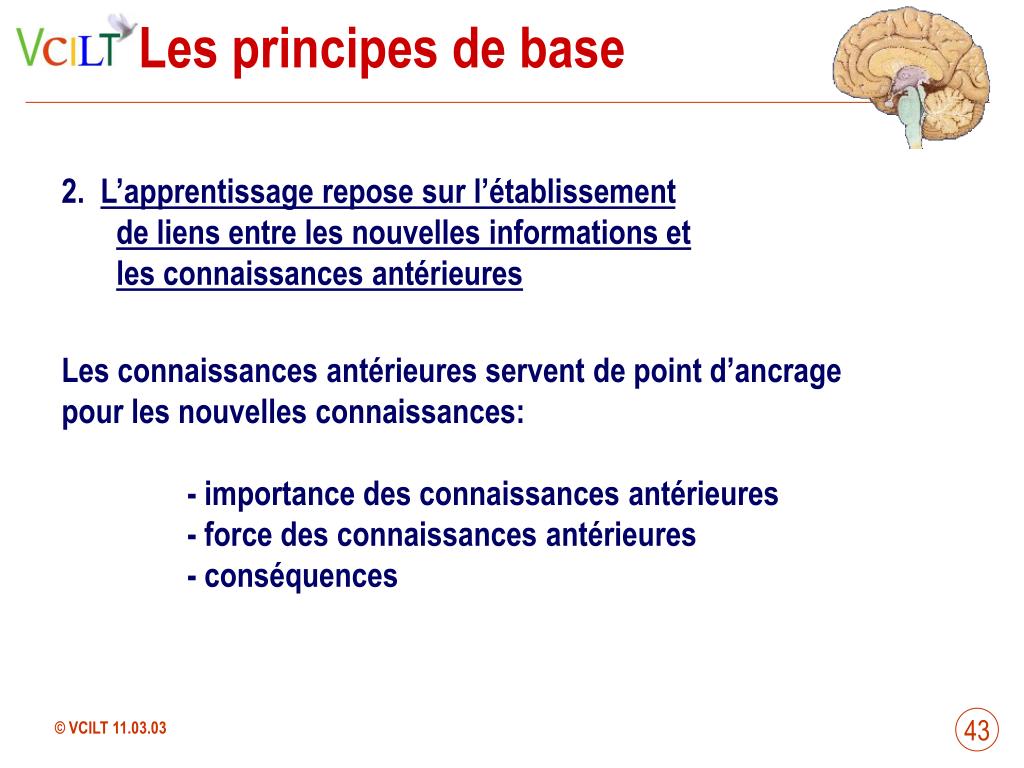 VCILT Les principes de base

2. L’apprentissage repose sur l’établissement de liens entre les nouvelles informations et les connaissances antérieures

Les connaissances antérieures servent de point d’ancrage pour les nouvelles connaissances:

- importance des connaissances antérieures
- force des connaissances antérieures
- conséquences

© VCILT 11.03.03

43